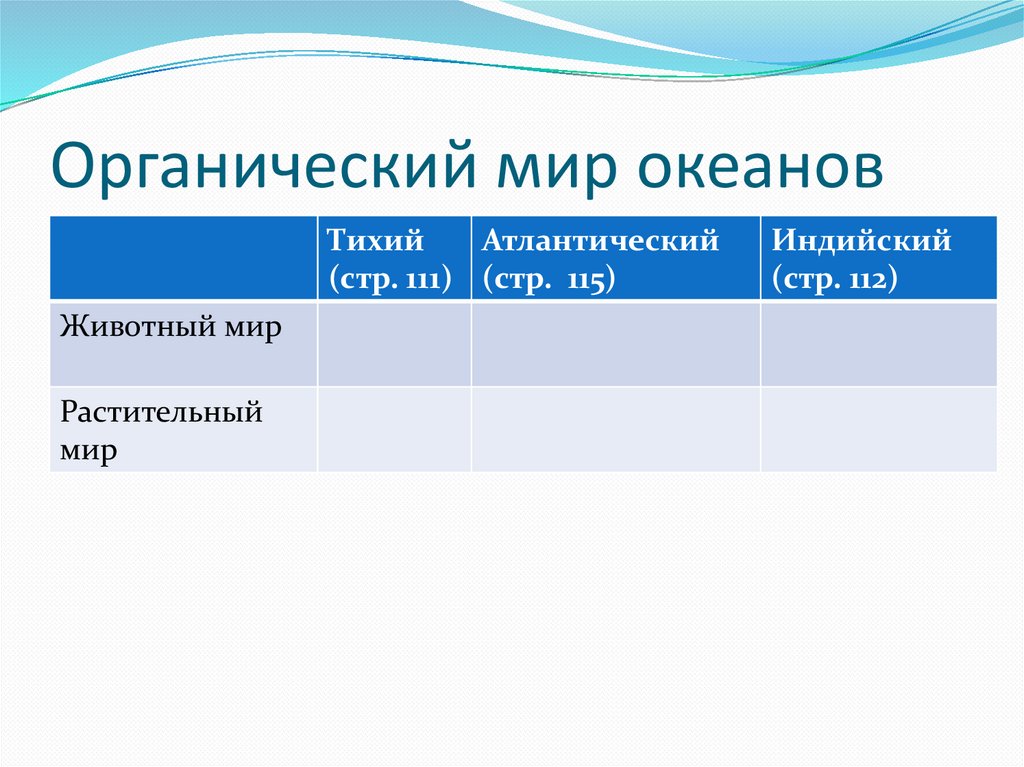 Органический мир океанов

| | Тихий (стр. 111) | Атлантический (стр. 115) | Индийский (стр. 112) |
|---|---|---|---|
| Животный мир | | | |
| Растительный мир | | | |